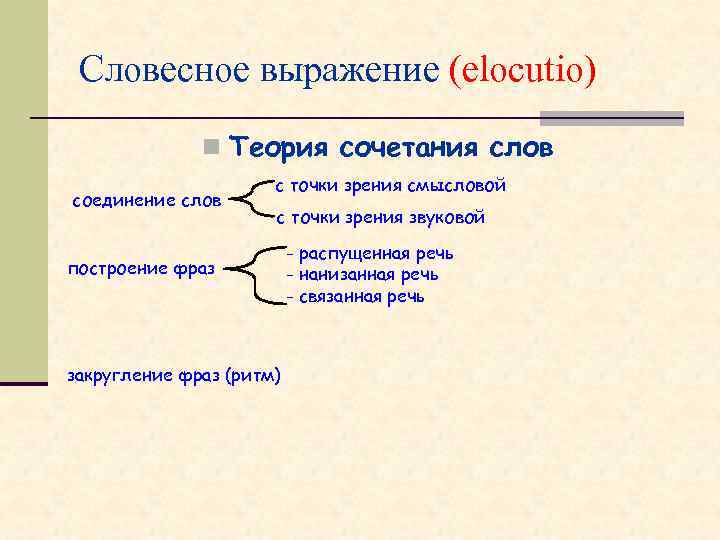 Словесное выражение (elocutio)

Теория сочетания слов

соединение слов

с точки зрения смысловой

с точки зрения звуковой

построение фраз

- распущенная речь
- нанизанная речь
- связанная речь

закругление фраз (ритм)